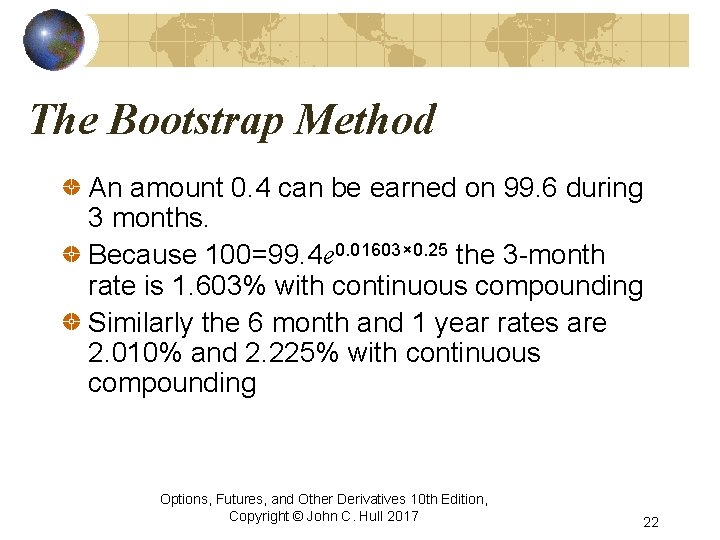 The Bootstrap Method

An amount 0.4 can be earned on 99.6 during 3 months.

Because $100=99.4e^{0.01603\times0.25}$ the 3-month rate is 1.603% with continuous compounding

Similarly the 6 month and 1 year rates are 2.010% and 2.225% with continuous compounding

Options, Futures, and Other Derivatives 10th Edition, Copyright © John C. Hull 2017

22